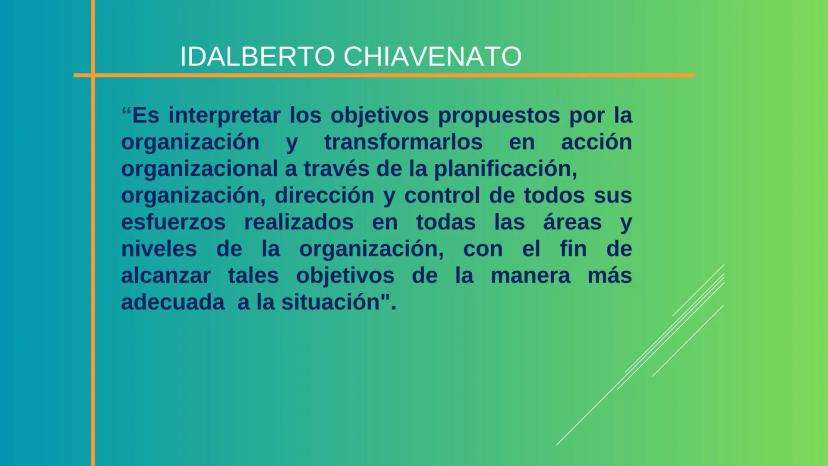 IDALBERTO CHIAVENATO

“Es interpretar los objetivos propuestos por la organización y transformarlos en acción organizacional a través de la planificación, organización, dirección y control de todos sus esfuerzos realizados en todas las áreas y niveles de la organización, con el fin de alcanzar tales objetivos de la manera más adecuada a la situación".